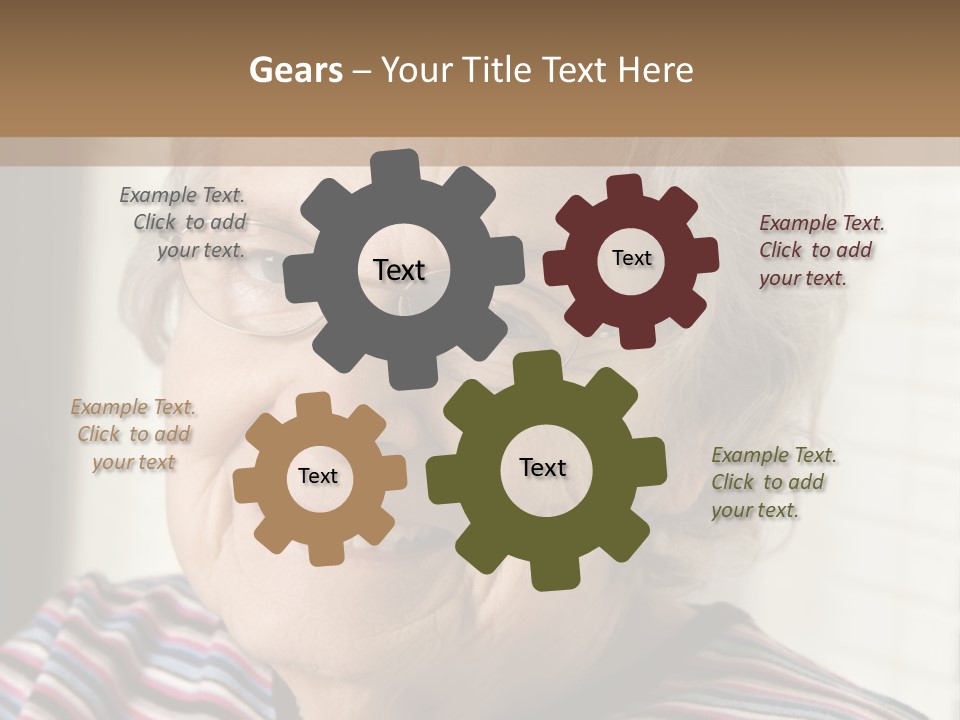 Gears – Your Title Text Here

Example Text. Click to add your text.

Text

Text

Example Text. Click to add your text.

Example Text. Click to add your text

Text

Text

Example Text. Click to add your text.